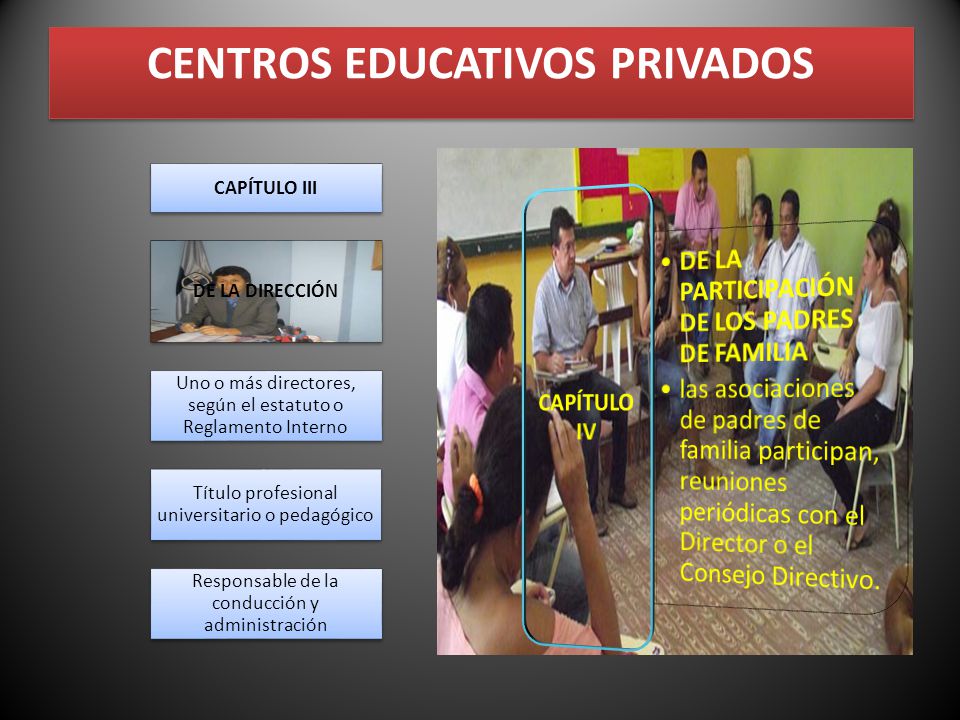 CENTROS EDUCATIVOS PRIVADOS

CAPÍTULO III

DE LA DIRECCIÓN

Uno o más directores, según el estatuto o Reglamento Interno

Título profesional universitario o pedagógico

Responsable de la conducción y administración

CAPÍTULO IV

• DE LA PARTICIPACIÓN DE LOS PADRES DE FAMILIA

• las asociaciones de padres de familia participan, reuniones periódicas con el Director o el Consejo Directivo.